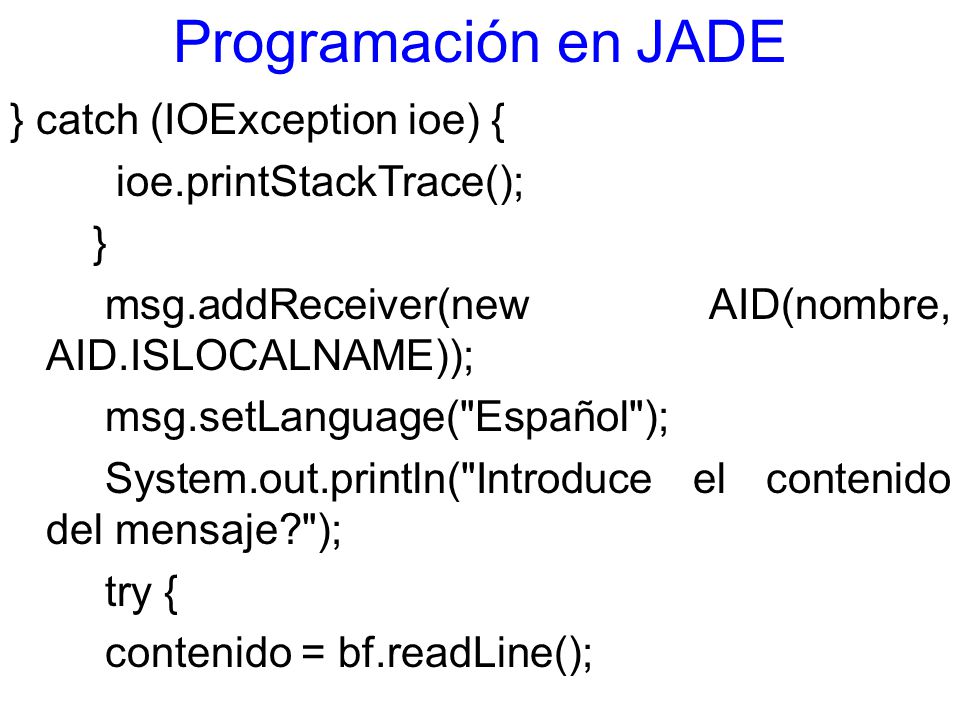 Programación en JADE

} catch (IOException ioe) {

ioe.printStackTrace();

}

msg.addReceiver(new AID(nombre, AID.ISLOCALNAME));

msg.setLanguage("Español");

System.out.println("Introduce el contenido del mensaje?");

try {

contenido = bf.readLine();